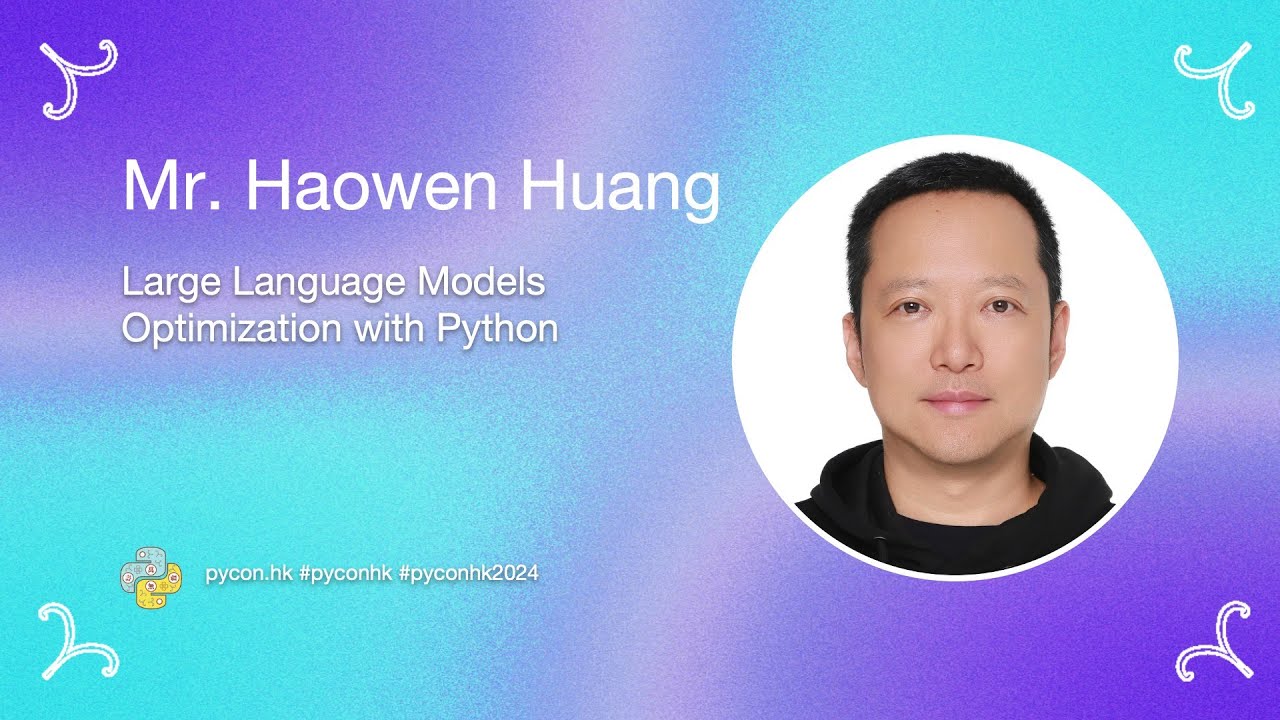 Mr. Haowen Huang

Large Language Models Optimization with Python

pycon.hk #pyconhk #pyconhk2024